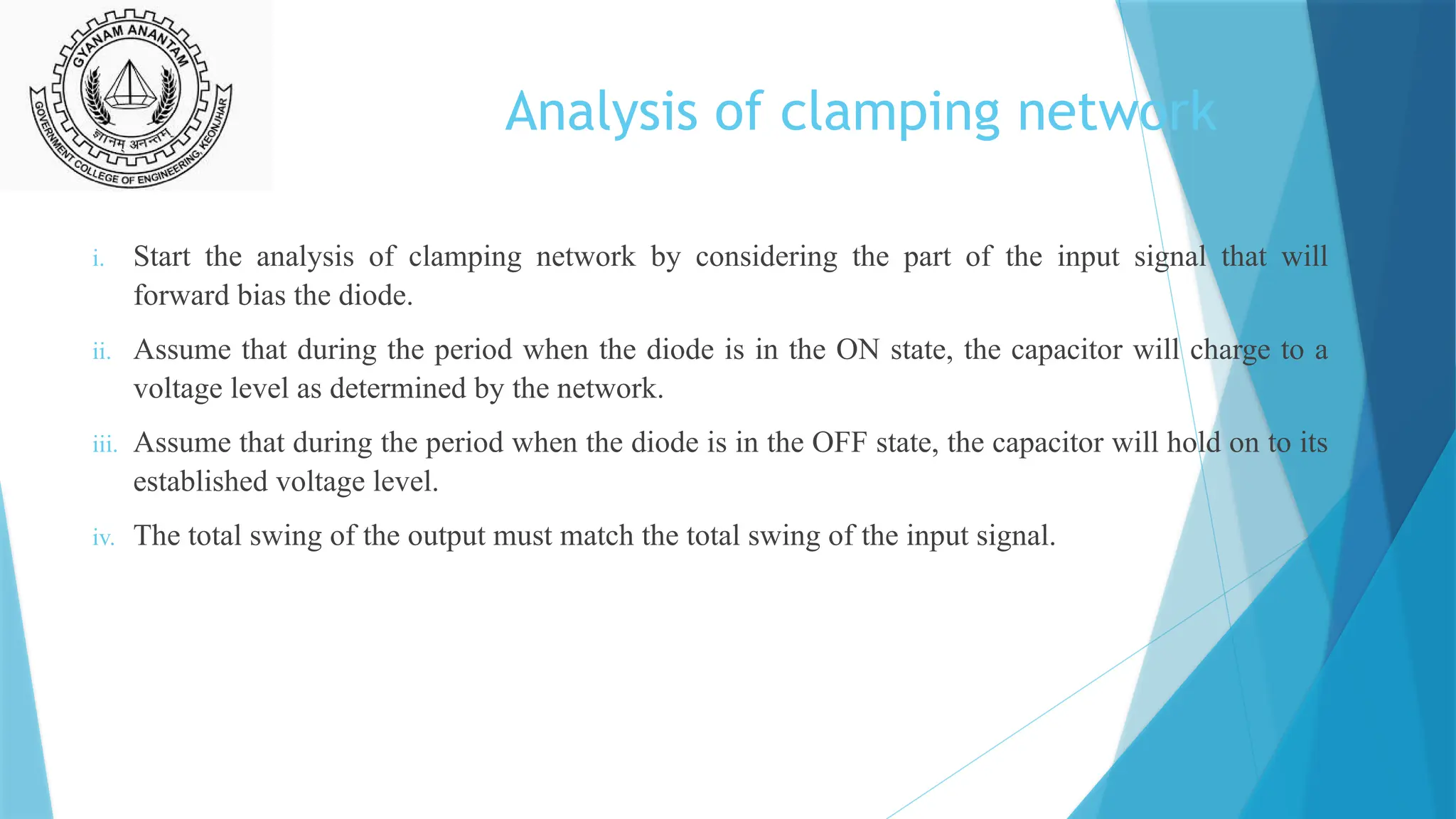 GYANAM ANANTAM
ज्ञानम् अनन्तम्
GOVERNMENT COLLEGE OF ENGINEERING, KEONJHAR

Analysis of clamping network

i. Start the analysis of clamping network by considering the part of the input signal that will forward bias the diode.

ii. Assume that during the period when the diode is in the ON state, the capacitor will charge to a voltage level as determined by the network.

iii. Assume that during the period when the diode is in the OFF state, the capacitor will hold on to its established voltage level.

iv. The total swing of the output must match the total swing of the input signal.